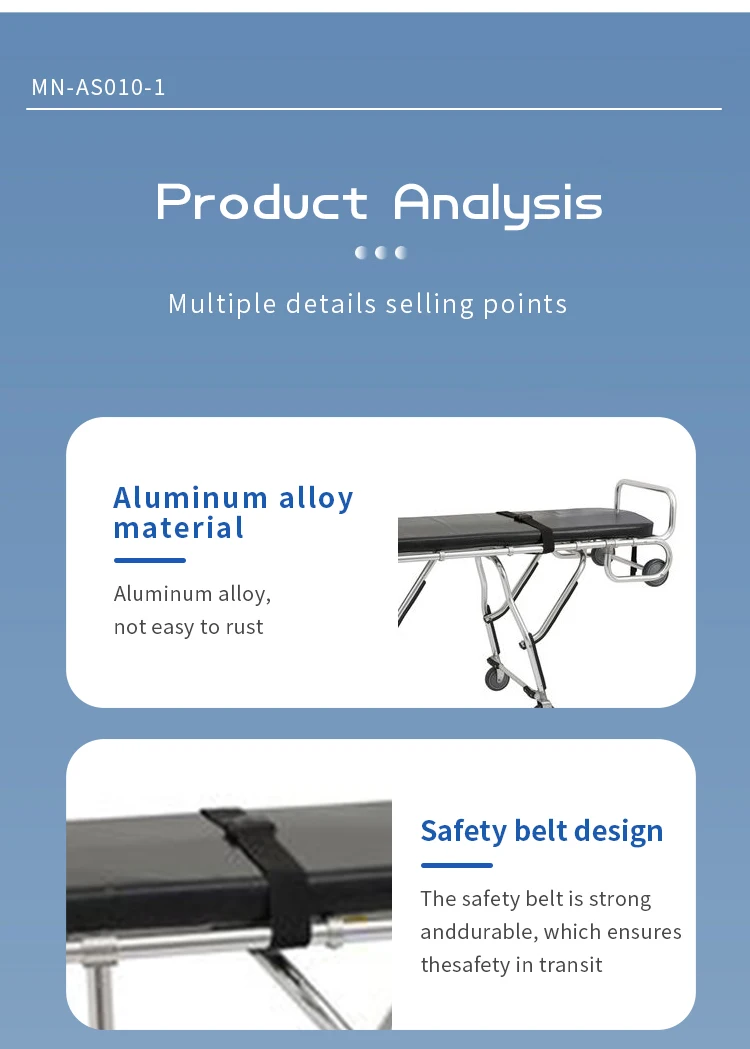 MN-AS010-1

Product Analysis

Multiple details selling points

Aluminum alloy material

Aluminum alloy, not easy to rust

Safety belt design

The safety belt is strong anddurable, which ensures thesafety in transit